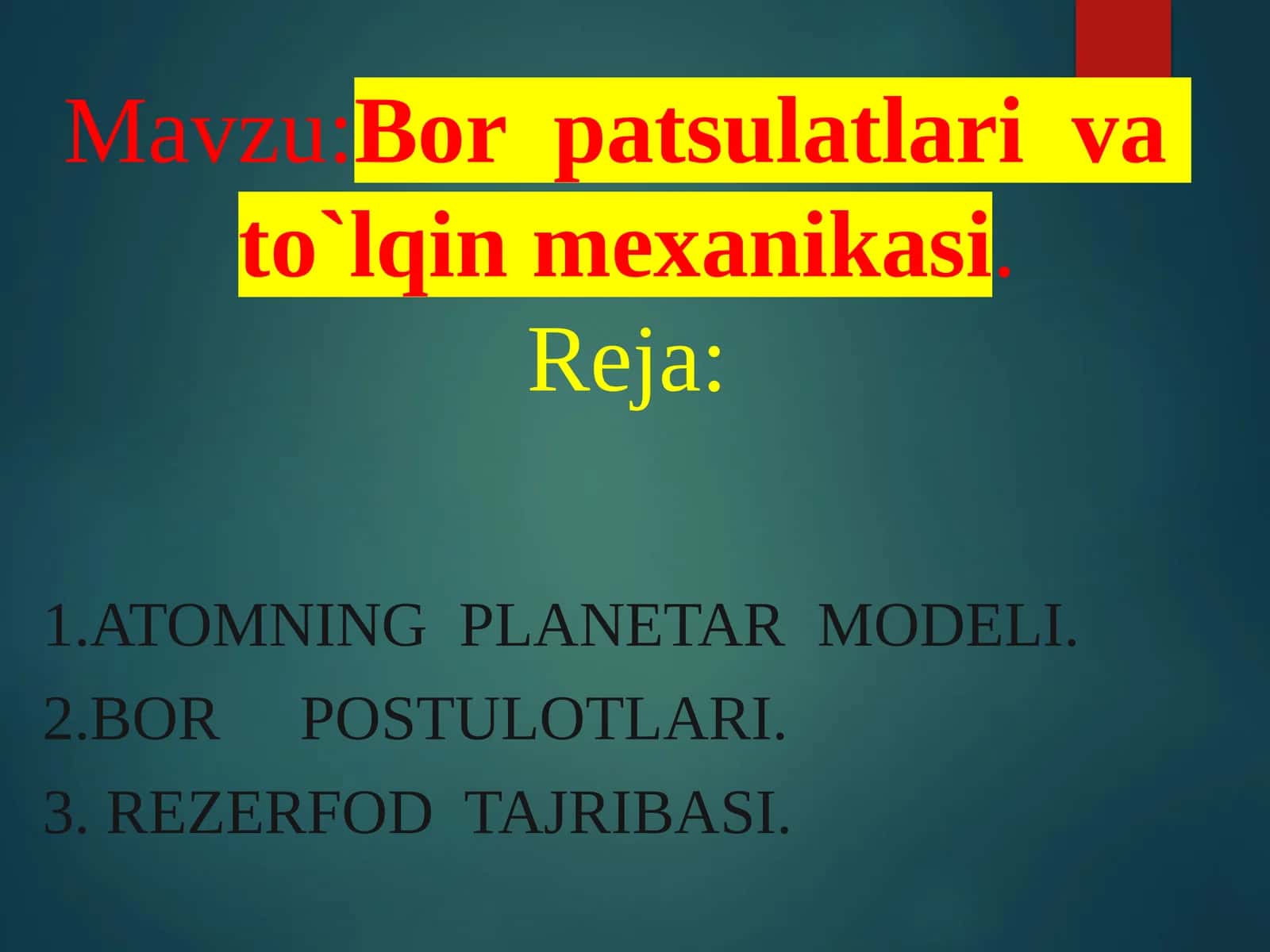 Mavzu:Bor patsulatlari va to`lqin mexanikasi.

Reja:

1.ATOMNING PLANETAR MODELI.
2.BOR POSTULOTLARI.
3. REZERFOD TAJRIBASI.